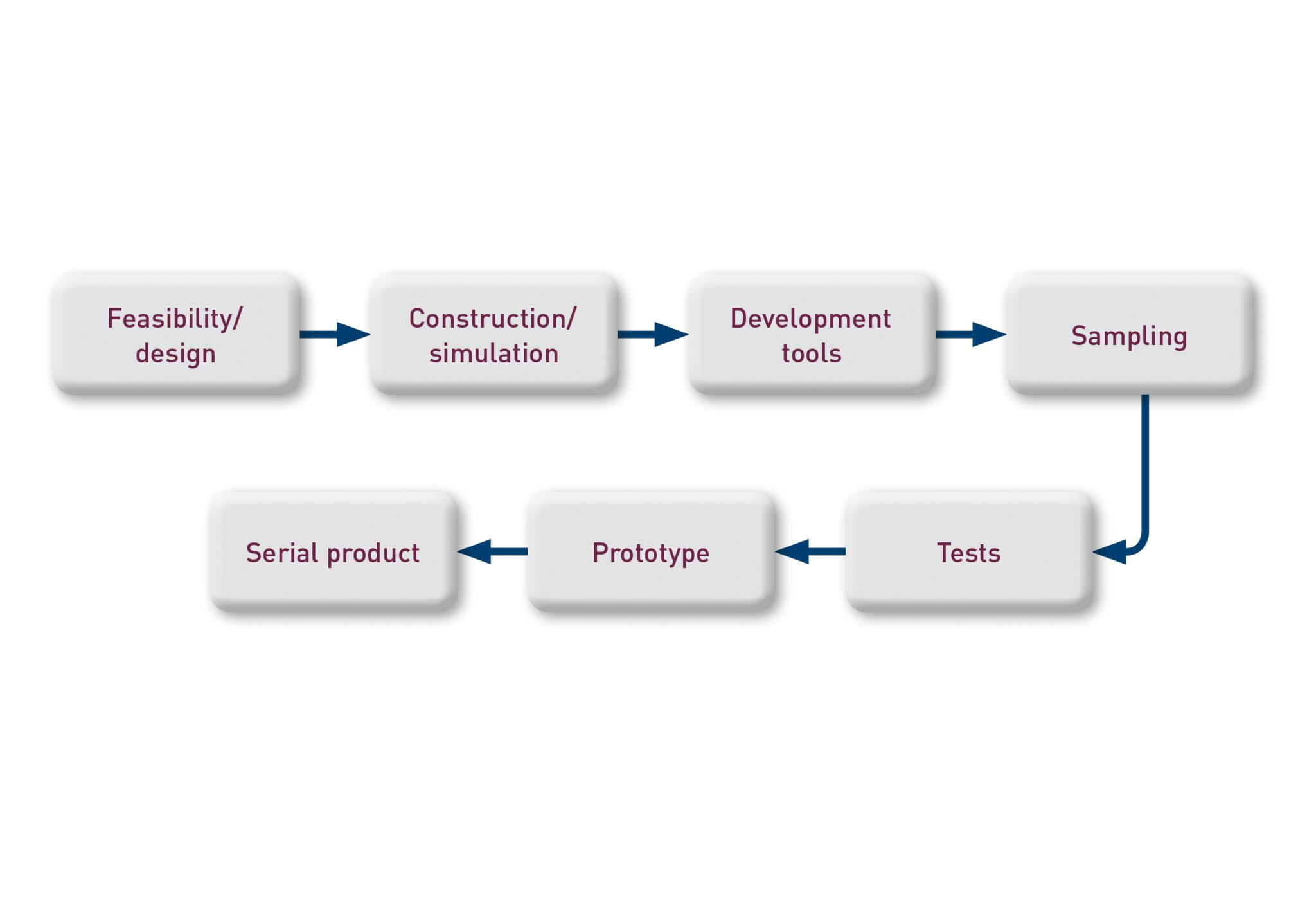 Feasibility/ design

Construction/ simulation

Development tools

Sampling

Tests

Prototype

Serial product